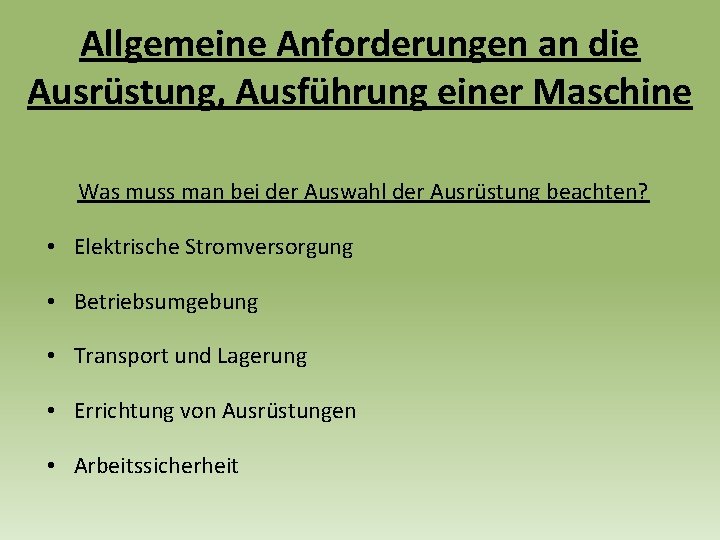 Allgemeine Anforderungen an die Ausrüstung, Ausführung einer Maschine

Was muss man bei der Auswahl der Ausrüstung beachten?

• Elektrische Stromversorgung

• Betriebsumgebung

• Transport und Lagerung

• Errichtung von Ausrüstungen

• Arbeitssicherheit